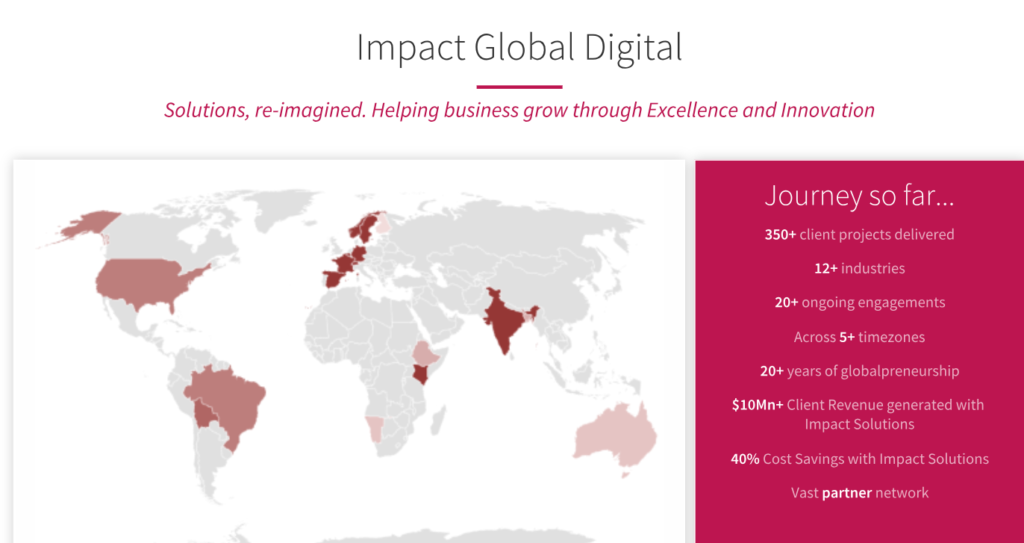 Impact Global Digital

Solutions, re-imagined. Helping business grow through Excellence and Innovation

Journey so far...

350+ client projects delivered

12+ industries

20+ ongoing engagements

Across 5+ timezones

20+ years of globalpreneurship

$10Mn+ Client Revenue generated with Impact Solutions

40% Cost Savings with Impact Solutions

Vast partner network